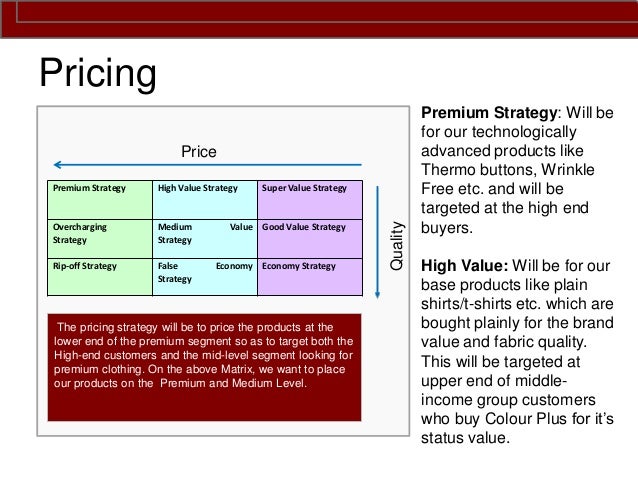 Pricing

Price

| Premium Strategy | High Value Strategy | Super Value Strategy |
|---|---|---|
| Overcharging Strategy | Medium Value Strategy | Good Value Strategy |
| Rip-off Strategy | False Economy Strategy | Economy Strategy |

Quality

The pricing strategy will be to price the products at the lower end of the premium segment so as to target both the High-end customers and the mid-level segment looking for premium clothing. On the above Matrix, we want to place our products on the Premium and Medium Level.

**Premium Strategy**: Will be for our technologically advanced products like Thermo buttons, Wrinkle Free etc. and will be targeted at the high end buyers.

**High Value:** Will be for our base products like plain shirts/t-shirts etc. which are bought plainly for the brand value and fabric quality. This will be targeted at upper end of middle-income group customers who buy Colour Plus for it's status value.